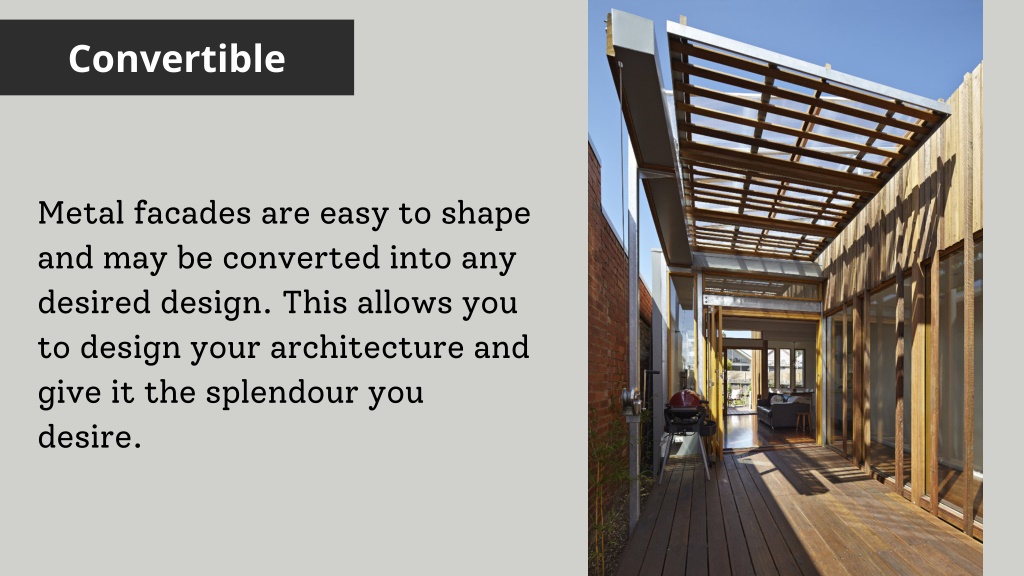 Convertible

Metal facades are easy to shape and may be converted into any desired design. This allows you to design your architecture and give it the splendour you desire.